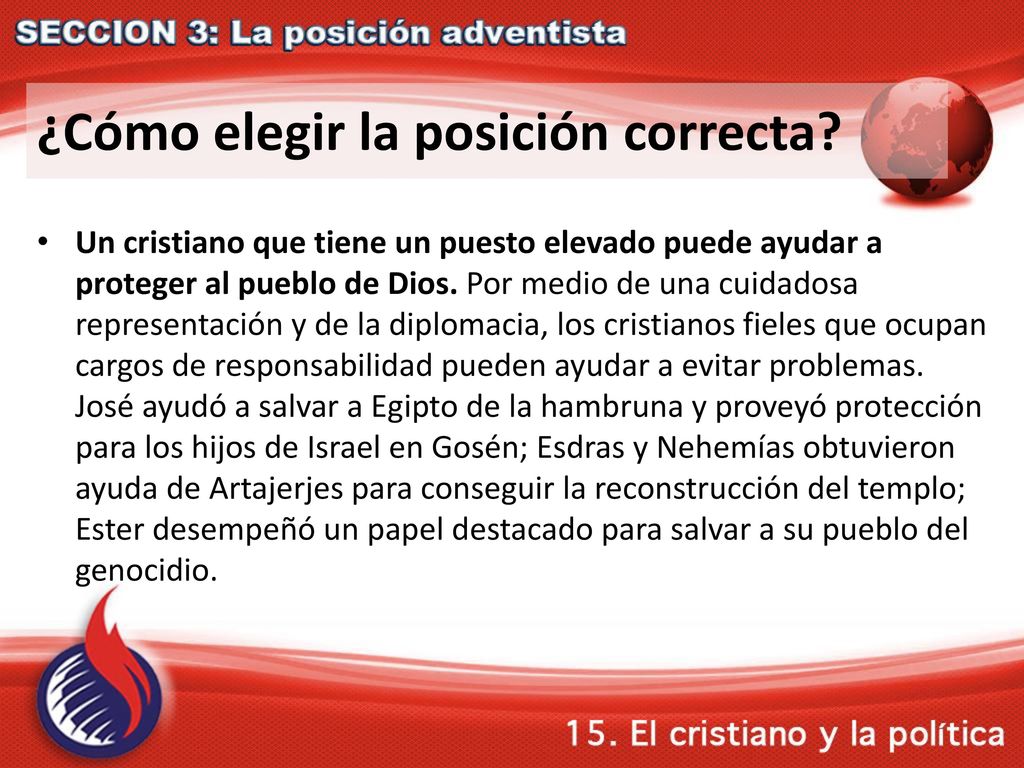 SECCION 3: La posición adventista

¿Cómo elegir la posición correcta?

• Un cristiano que tiene un puesto elevado puede ayudar a proteger al pueblo de Dios. Por medio de una cuidadosa representación y de la diplomacia, los cristianos fieles que ocupan cargos de responsabilidad pueden ayudar a evitar problemas. José ayudó a salvar a Egipto de la hambruna y proveyó protección para los hijos de Israel en Gosén; Esdras y Nehemías obtuvieron ayuda de Artajerjes para conseguir la reconstrucción del templo; Ester desempeñó un papel destacado para salvar a su pueblo del genocidio.

15. El cristiano y la política